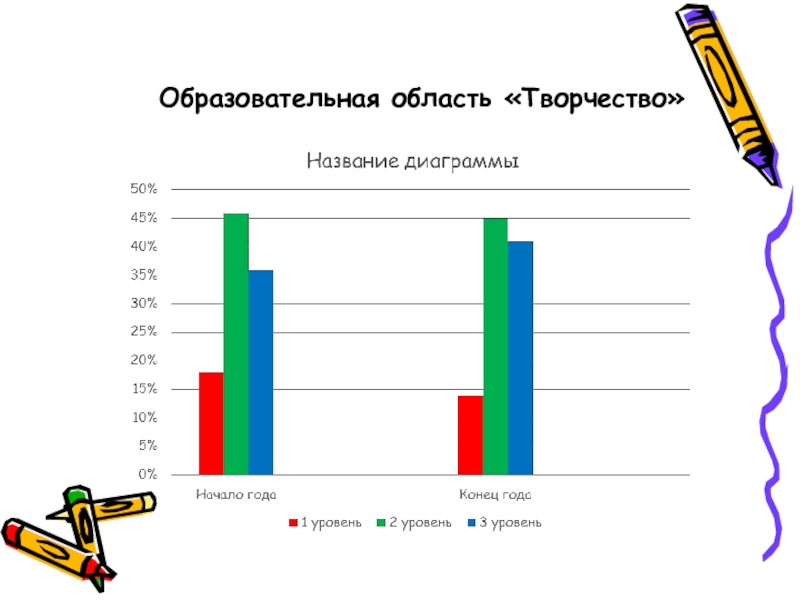 Образовательная область «Творчество»

Название диаграммы

50%
45%
40%
35%
30%
25%
20%
15%
10%
5%
0%

Начало года

Конец года

1 уровень
2 уровень
3 уровень